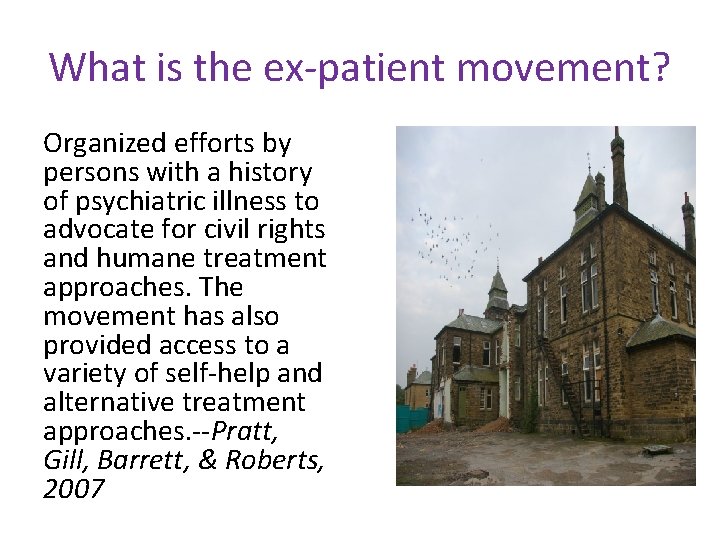 What is the ex-patient movement?

Organized efforts by persons with a history of psychiatric illness to advocate for civil rights and humane treatment approaches. The movement has also provided access to a variety of self-help and alternative treatment approaches.--Pratt, Gill, Barrett, & Roberts, 2007